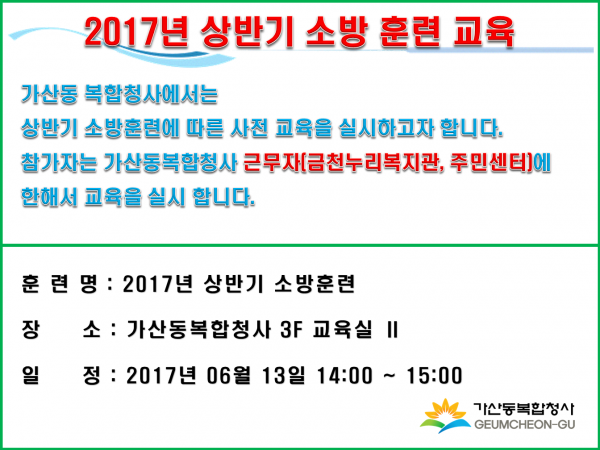 2017년 상반기 소방 훈련 교육

가산동 복합청사에서는
상반기 소방훈련에 따른 사전 교육을 실시하고자 합니다.
참가자는 가산동복합청사 근무자(금천누리복지관, 주민센터)에
한해서 교육을 실시 합니다.

훈 련 명 : 2017년 상반기 소방훈련

장 소 : 가산동복합청사 3F 교육실 II

일 정 : 2017년 06월 13일 14:00 ~ 15:00

가산동복합청사
GEUMCHEON-GU